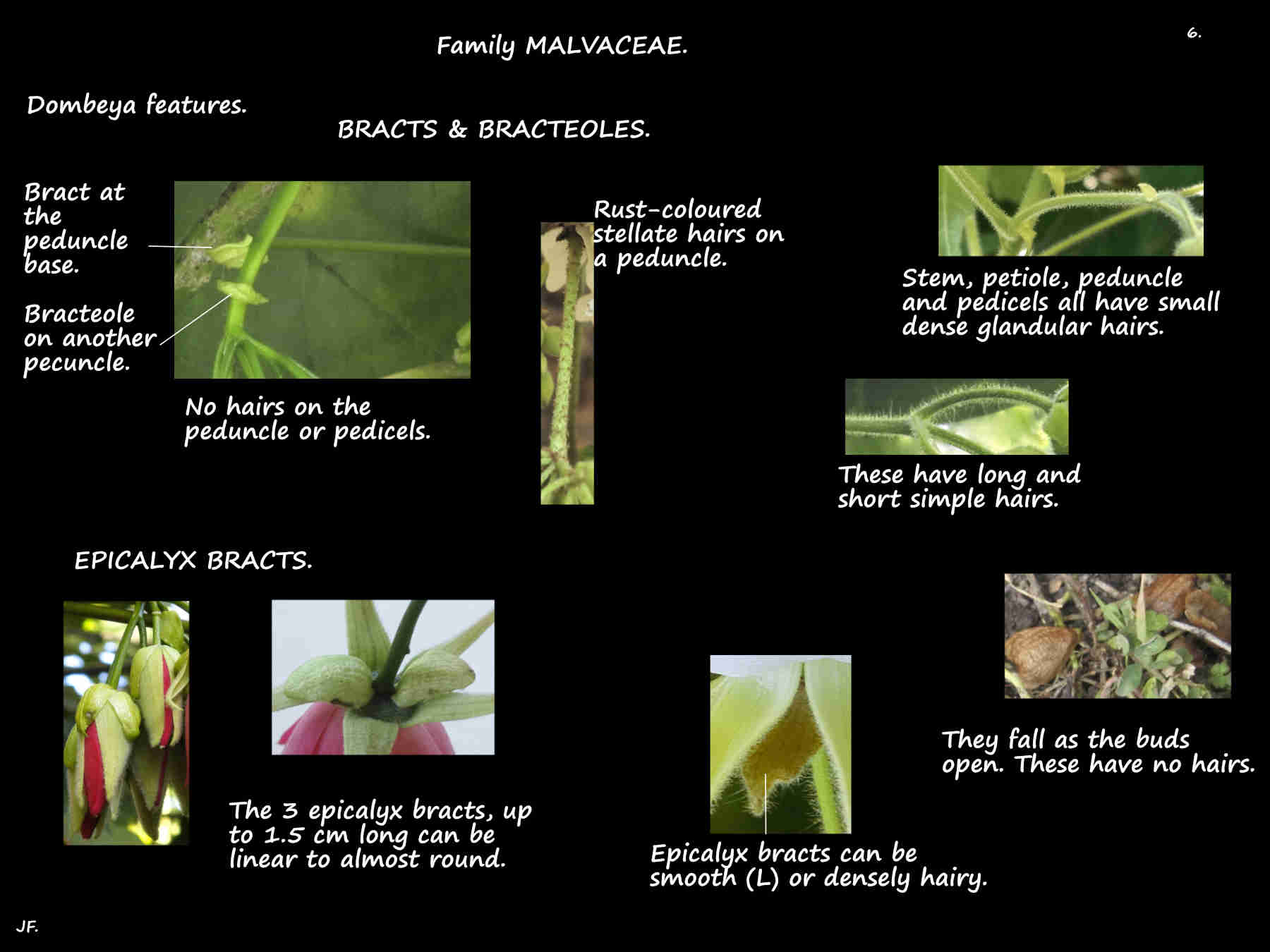 Family MALVACEAE.

6.

Dombeya features.

BRACTS & BRACTEOLES.

Bract at the peduncle base.

Bracteole on another pecuncle.

No hairs on the peduncle or pedicels.

Rust-coloured stellate hairs on a peduncle.

Stem, petiole, peduncle and pedicels all have small dense glandular hairs.

These have long and short simple hairs.

EPICALYX BRACTS.

The 3 epicalyx bracts, up to 1.5 cm long can be linear to almost round.

Epicalyx bracts can be smooth (L) or densely hairy.

They fall as the buds open. These have no hairs.

JF.